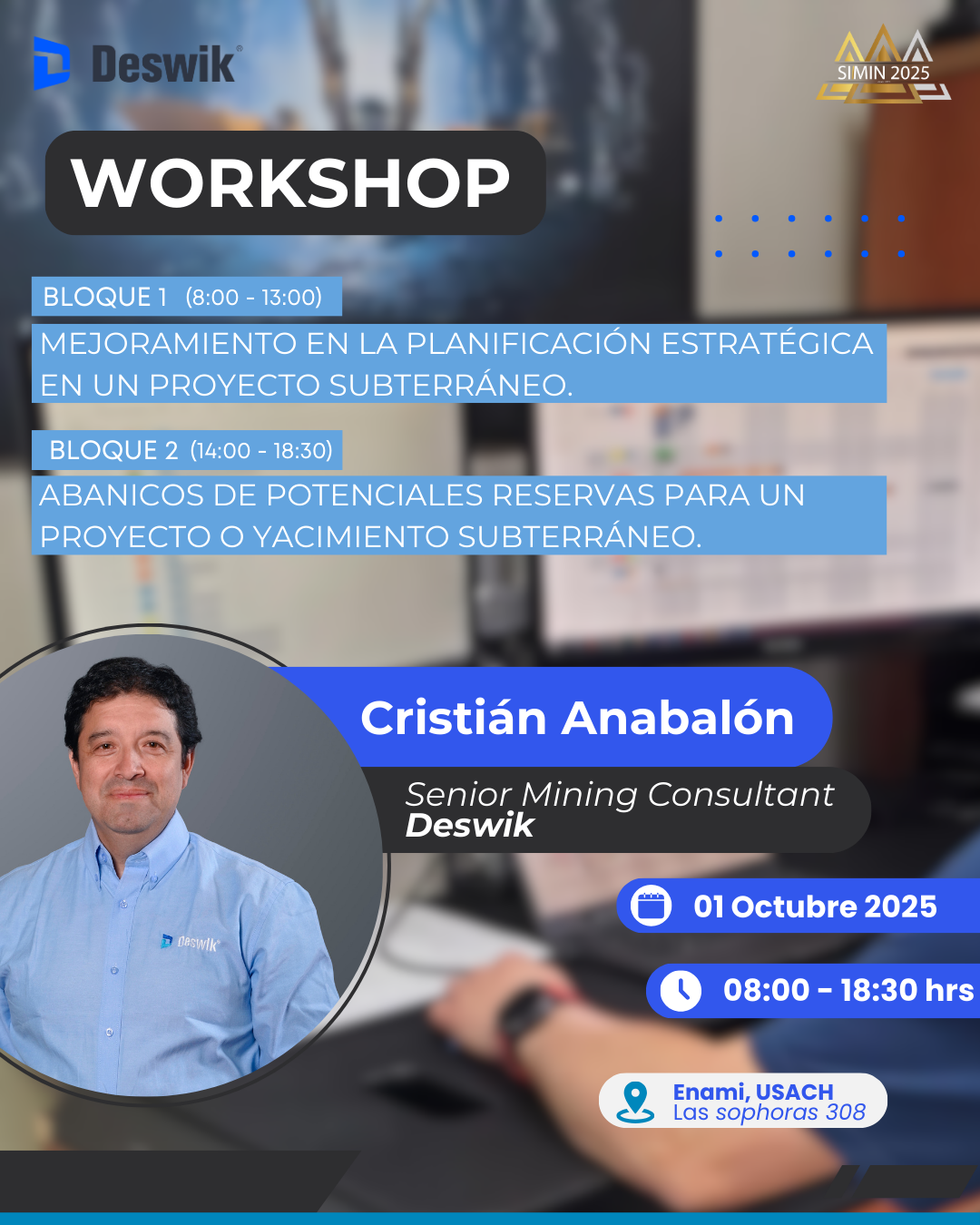 Deswik®

SIMIN 2025

WORKSHOP

BLOQUE 1 (8:00 - 13:00)
MEJORAMIENTO EN LA PLANIFICACIÓN ESTRATÉGICA EN UN PROYECTO SUBTERRÁNEO.

BLOQUE 2 (14:00 - 18:30)
ABANICOS DE POTENCIALES RESERVAS PARA UN PROYECTO O YACIMIENTO SUBTERRÁNEO.

Deswik

Cristián Anabalón

Senior Mining Consultant
Deswik

01 Octubre 2025

08:00 - 18:30 hrs

Enami, USACH
Las sophoras 308